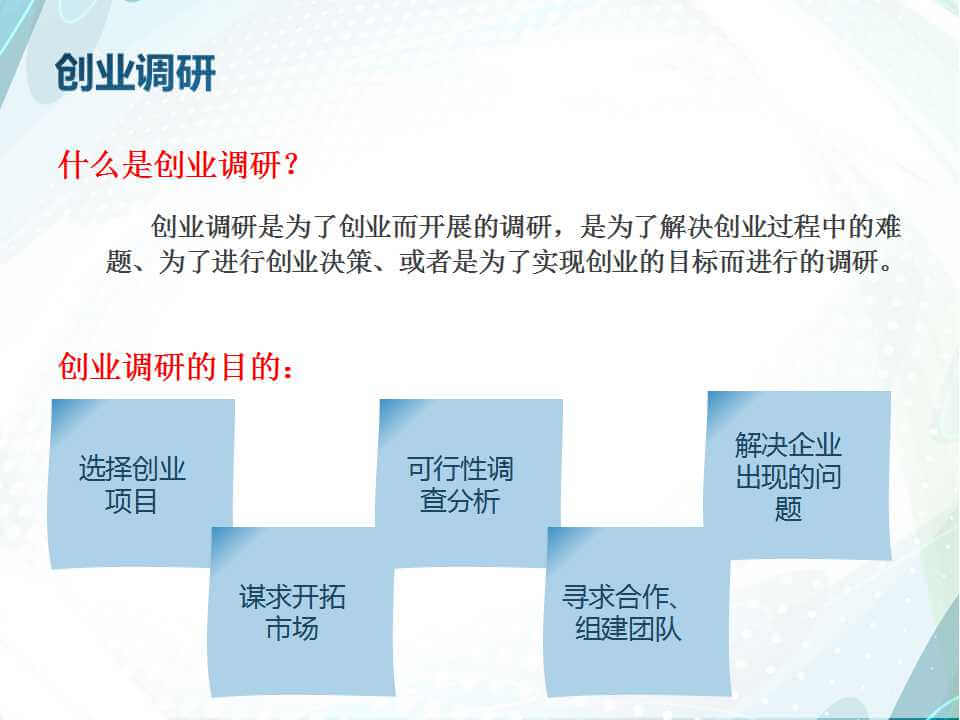 创业调研

什么是创业调研？

创业调研是为了创业而开展的调研，是为了解决创业过程中的难题、为了进行创业决策、或者是为了实现创业的目标而进行的调研。

创业调研的目的：

选择创业项目

谋求开拓市场

可行性调查分析

寻求合作、组建团队

解决企业出现的问题